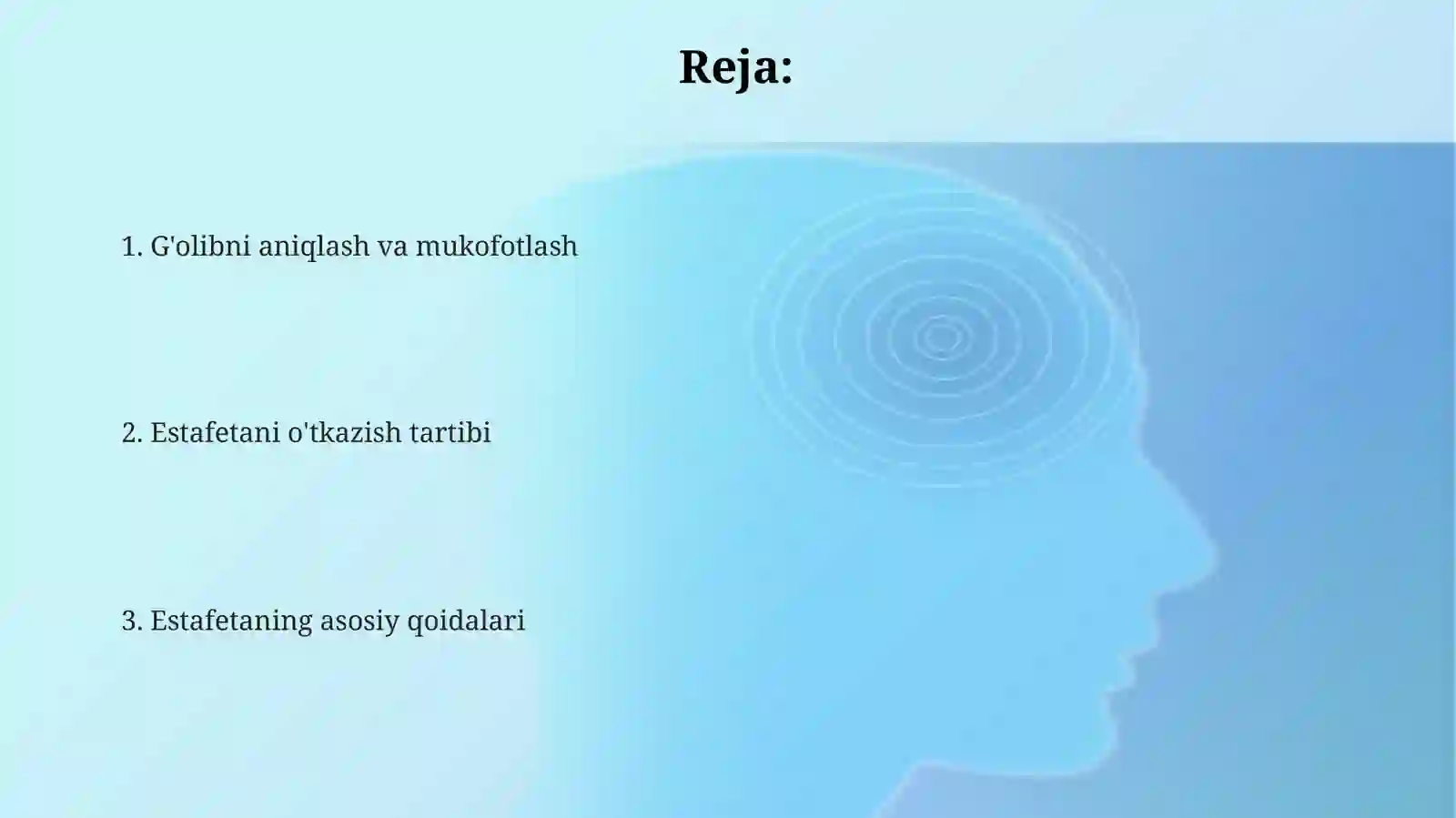 Reja:

1. G'olibni aniqlash va mukofotlash

2. Estafetani o'tkazish tartibi

3. Estafetaning asosiy qoidalari